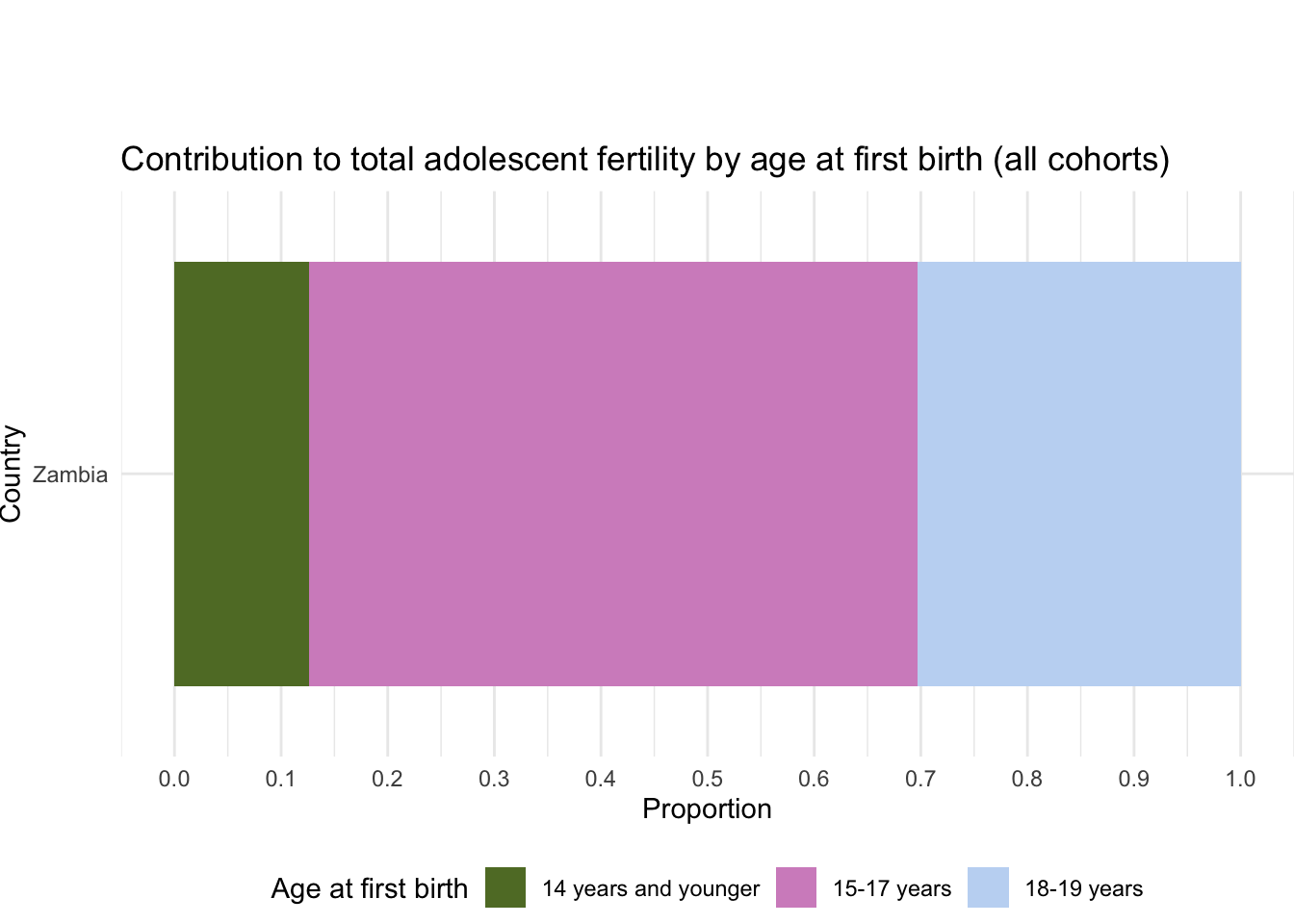 Contribution to total adolescent fertility by age at first birth (all cohorts)

Country

Zambia

0.0 0.1 0.2 0.3 0.4 0.5 0.6 0.7 0.8 0.9 1.0

Proportion

Age at first birth 14 years and younger 15-17 years 18-19 years